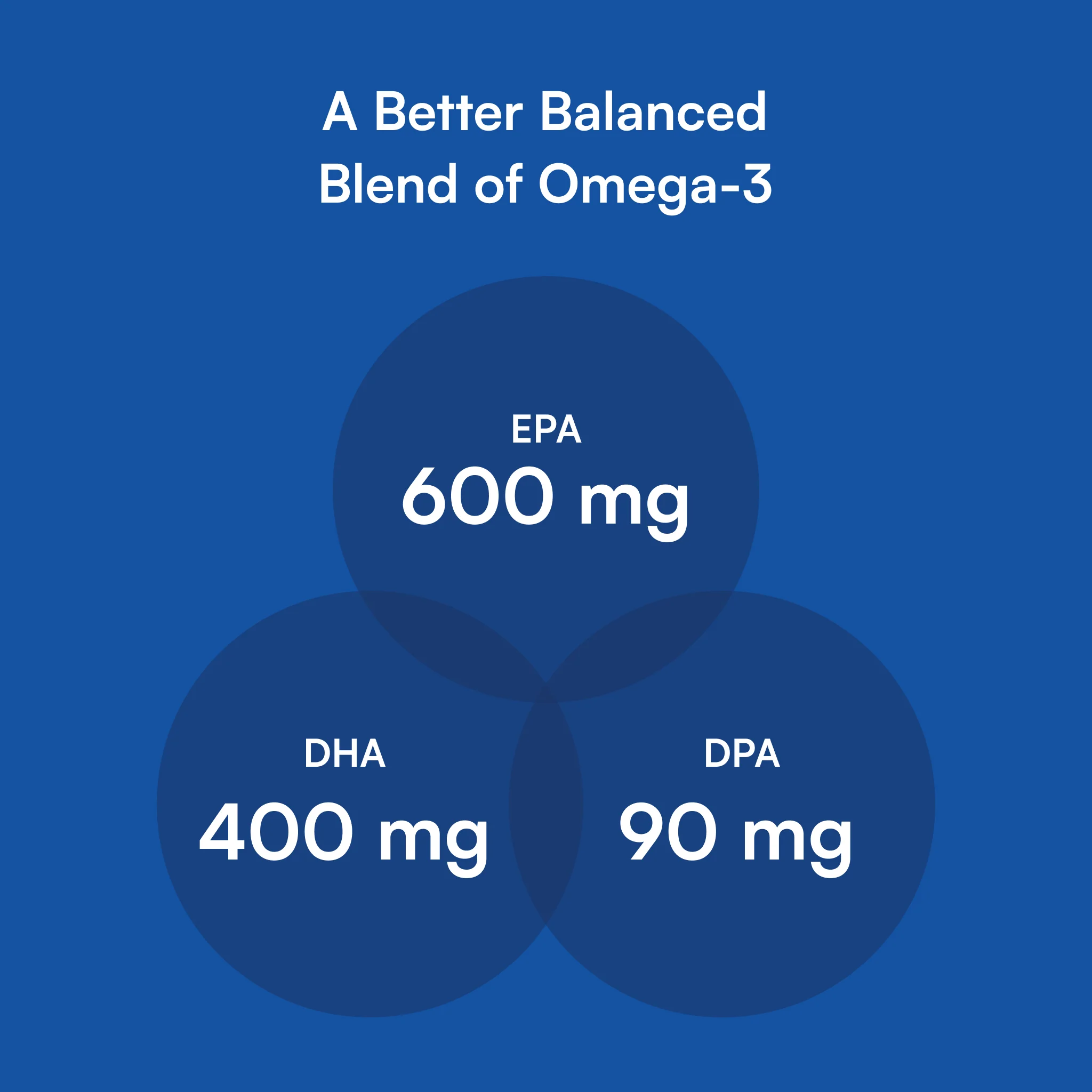 A Better Balanced Blend of Omega-3

EPA
600 mg

DHA
400 mg

DPA
90 mg